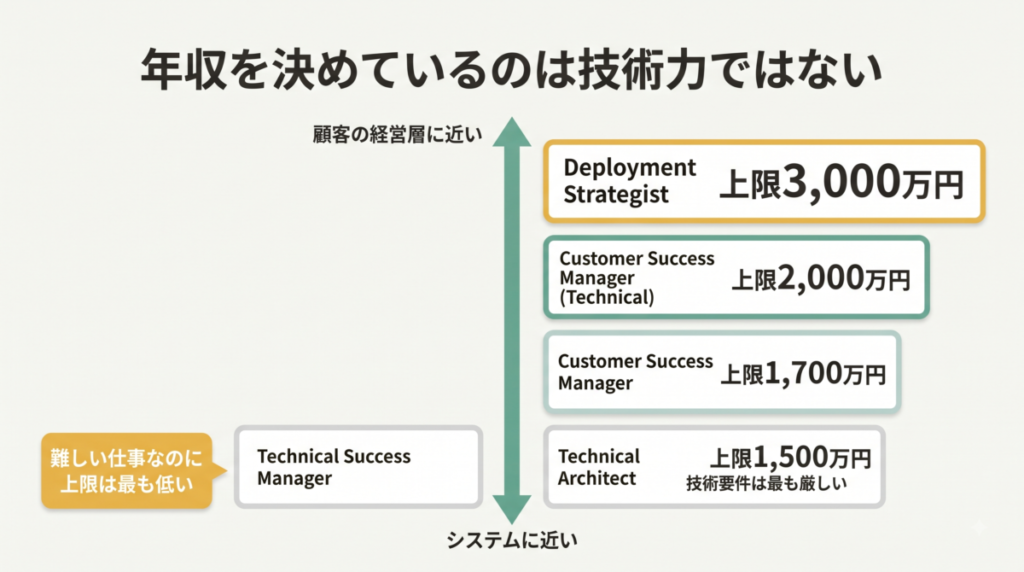 年収を決めているのは技術力ではない

顧客の経営層に近い

Deployment Strategist 上限3,000万円

Customer Success Manager (Technical) 上限2,000万円

Customer Success Manager 上限1,700万円

難しい仕事なのに上限は最も低い

Technical Success Manager

Technical Architect 上限1,500万円
技術要件は最も厳しい

システムに近い